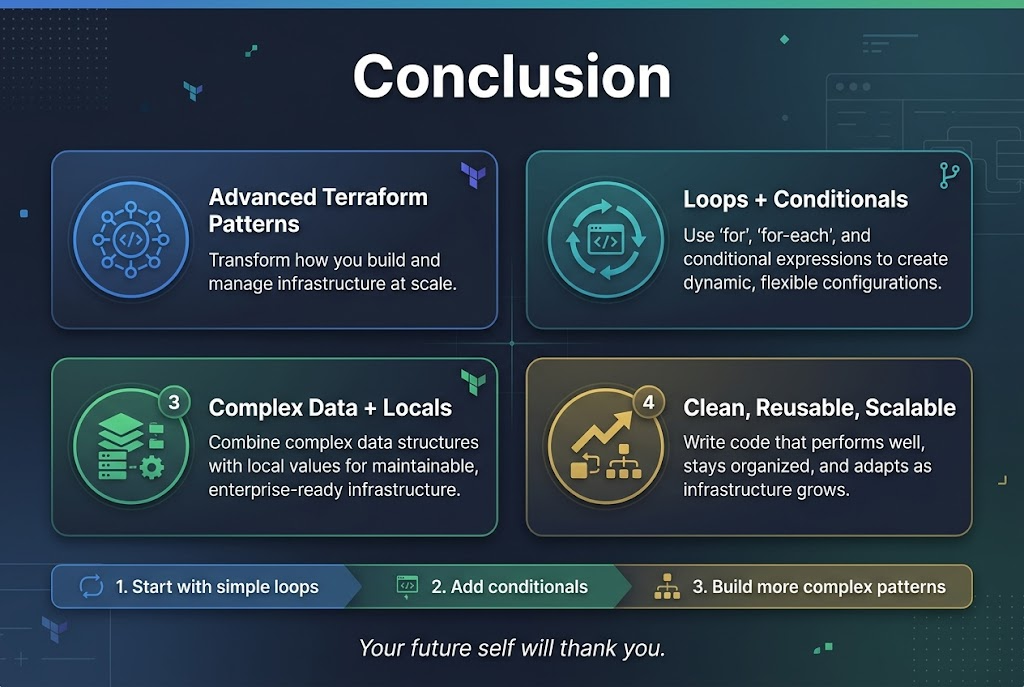 Conclusion

Advanced Terraform Patterns
Transform how you build and manage infrastructure at scale.

Loops + Conditionals
Use 'for', 'for-each', and conditional expressions to create dynamic, flexible configurations.

3
Complex Data + Locals
Combine complex data structures with local values for maintainable, enterprise-ready infrastructure.

4
Clean, Reusable, Scalable
Write code that performs well, stays organized, and adapts as infrastructure grows.

1. Start with simple loops
2. Add conditionals
3. Build more complex patterns

Your future self will thank you.